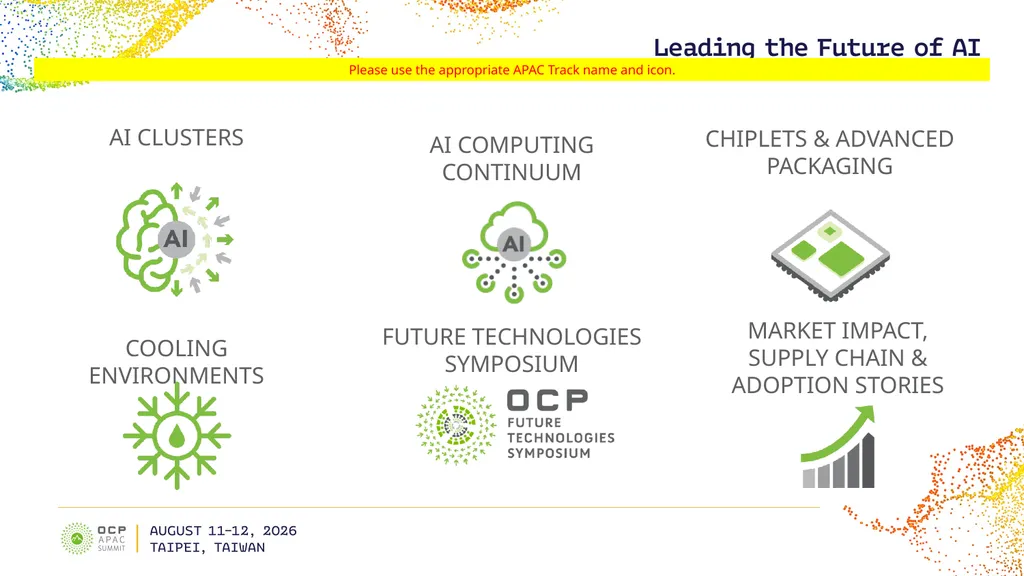 Leading the Future of AI

Please use the appropriate APAC Track name and icon.

AI CLUSTERS

AI

AI COMPUTING CONTINUUM

AI

CHIPLETS & ADVANCED PACKAGING

COOLING ENVIRONMENTS

FUTURE TECHNOLOGIES SYMPOSIUM

OCP
FUTURE TECHNOLOGIES SYMPOSIUM

MARKET IMPACT, SUPPLY CHAIN & ADOPTION STORIES

OCP APAC SUMMIT

AUGUST 11-12, 2026
TAIPEI, TAIWAN